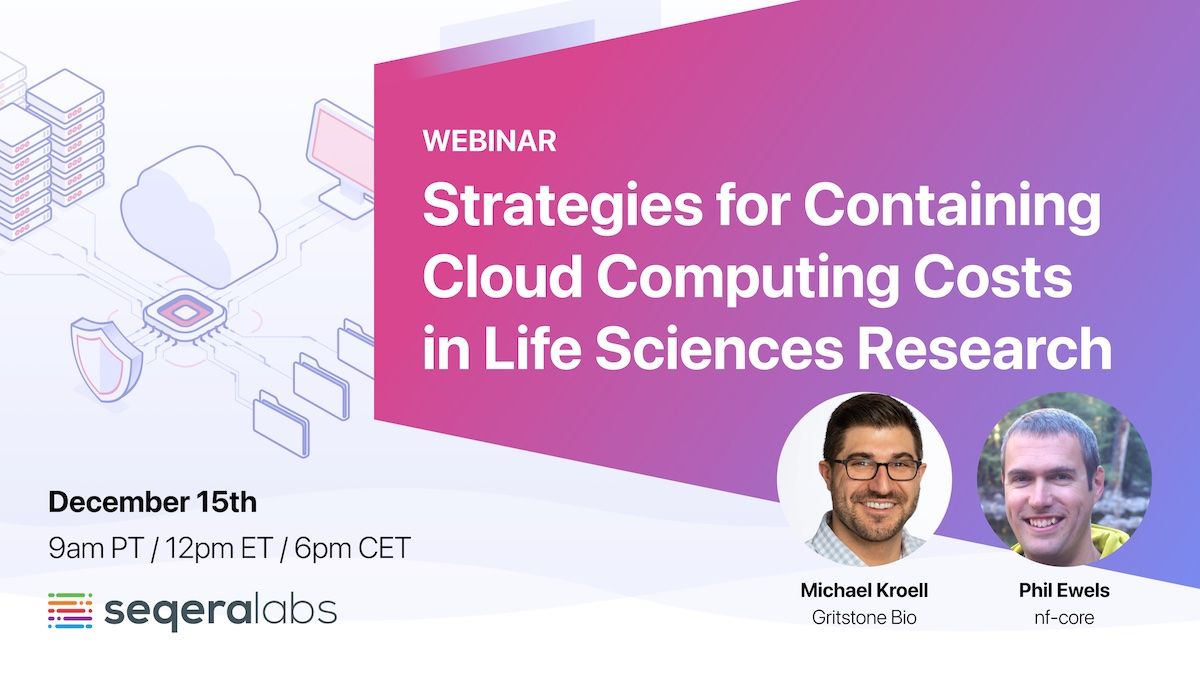 WEBINAR

Strategies for Containing Cloud Computing Costs in Life Sciences Research

December 15th
9am PT / 12pm ET / 6pm CET

seqeralabs

Michael Kroell
Gritstone Bio

Phil Ewels
nf-core